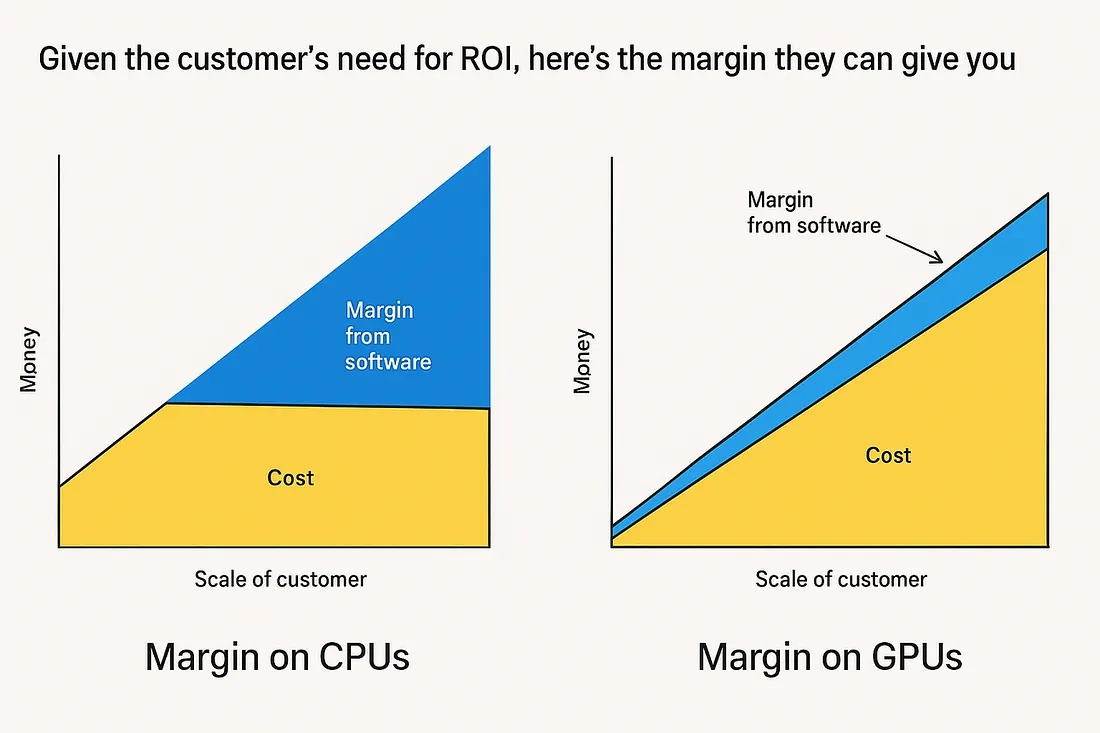 Given the customer's need for ROI, here's the margin they can give you

Money

Margin from software

Cost

Scale of customer

Margin on CPUs

Money

Margin from software

Cost

Scale of customer

Margin on GPUs